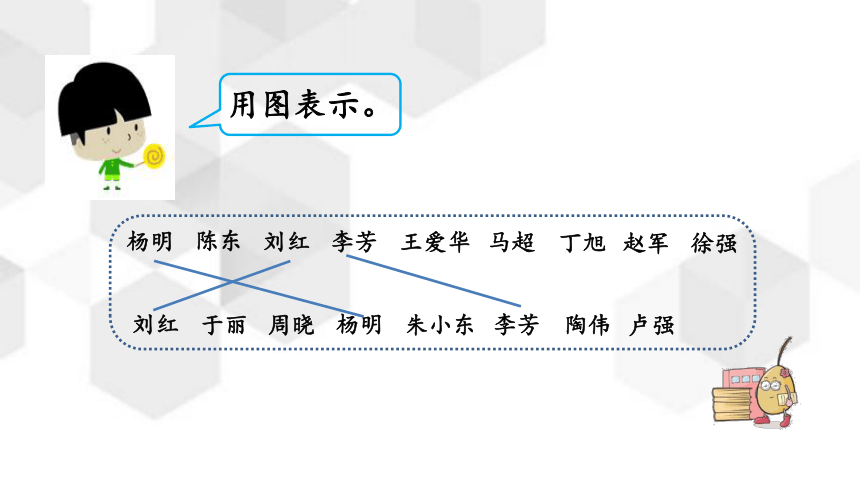 用图表示。

杨明 陈东 刘红 李芳 王爱华 马超 丁旭 赵军 徐强

刘红 于丽 周晓 杨明 朱小东 李芳 陶伟 卢强